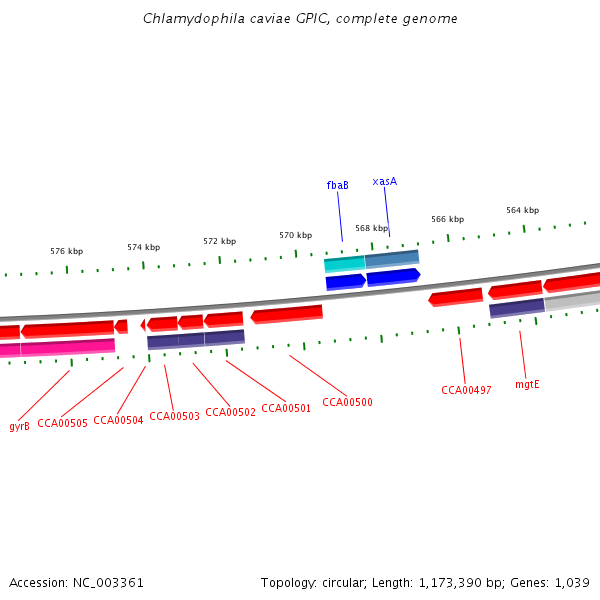 Chlamydophila caviae GPIC, complete genome

fbaB
xasA

576 kbp
574 kbp
572 kbp
570 kbp
568 kbp
566 kbp
564 kbp

gyrB
CCA00505
CCA00504
CCA00503
CCA00502
CCA00501
CCA00500
CCA00497
mgtE

Accession: NC_003361
Topology: circular; Length: 1,173,390 bp; Genes: 1,039